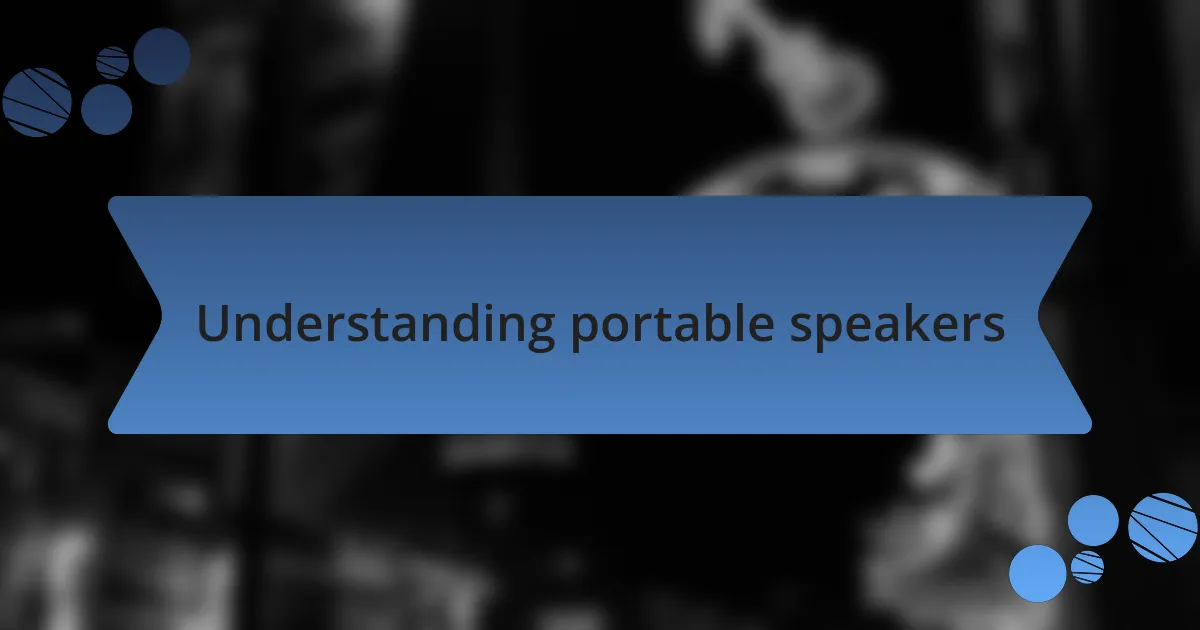 Understanding portable speakers